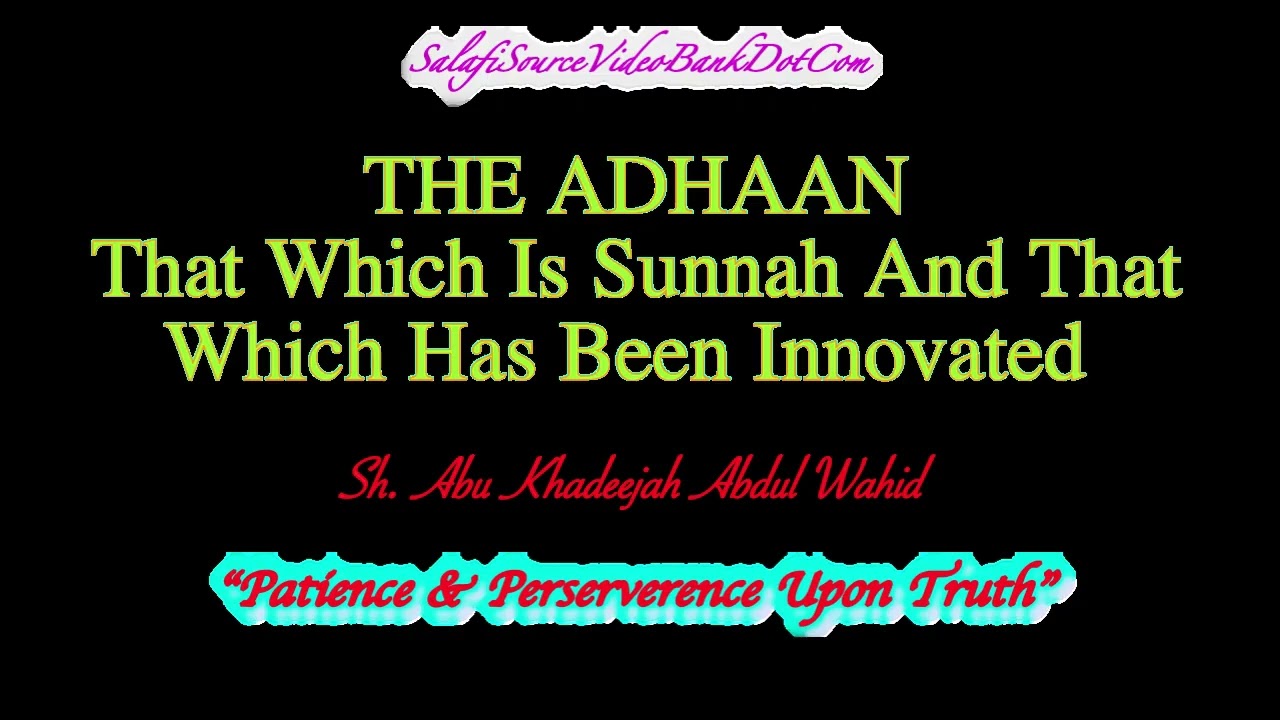 SalafiSourceVideoBankDotCom

THE ADHAAN
That Which Is Sunnah And That Which Has Been Innovated

Sh. Abu Khadeejah Abdul Wahid

“Patience & Perserverence Upon Truth”